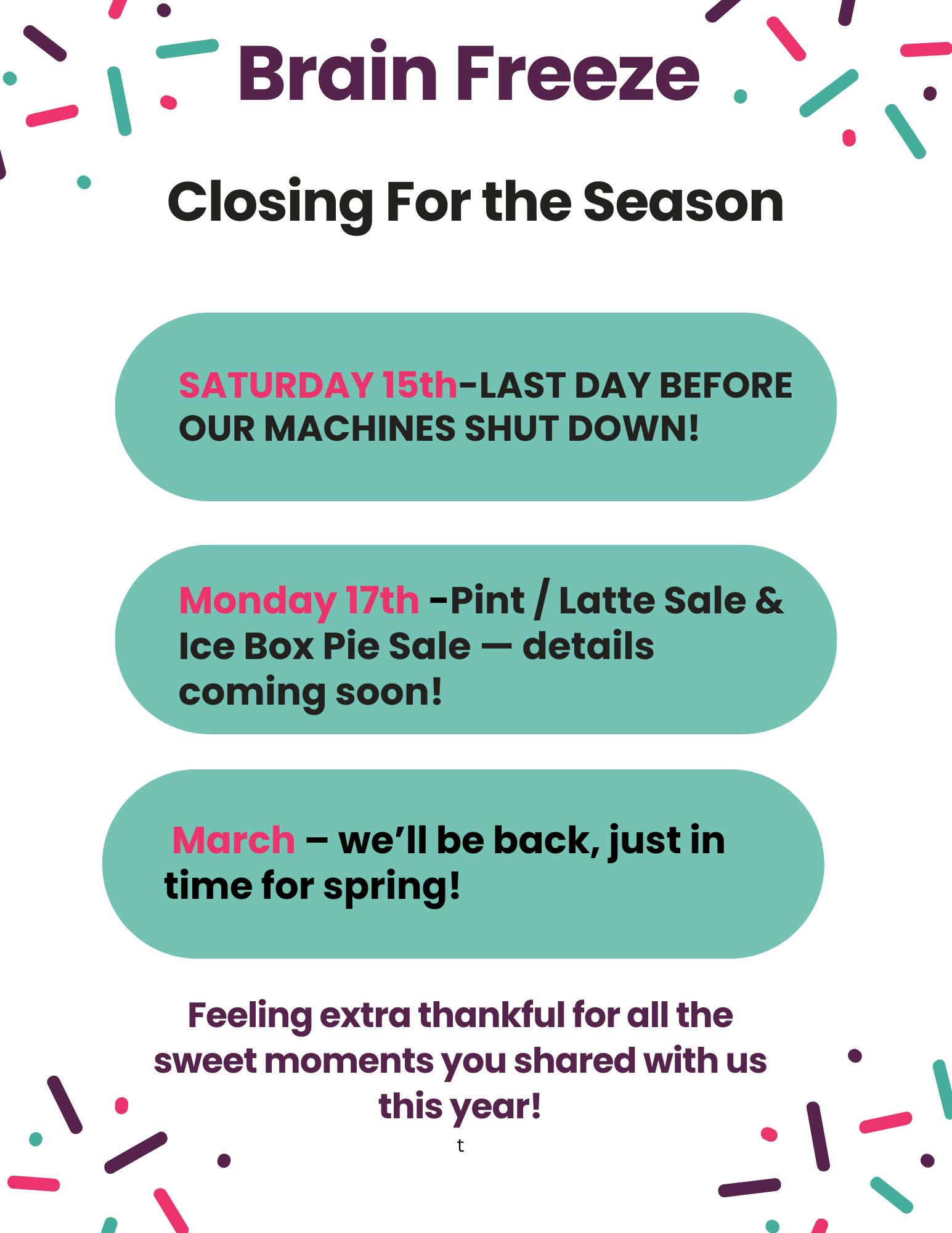 Brain Freeze

Closing For the Season

SATURDAY 15th-LAST DAY BEFORE OUR MACHINES SHUT DOWN!

Monday 17th -Pint / Latte Sale & Ice Box Pie Sale — details coming soon!

March – we'll be back, just in time for spring!

Feeling extra thankful for all the sweet moments you shared with us this year!

t